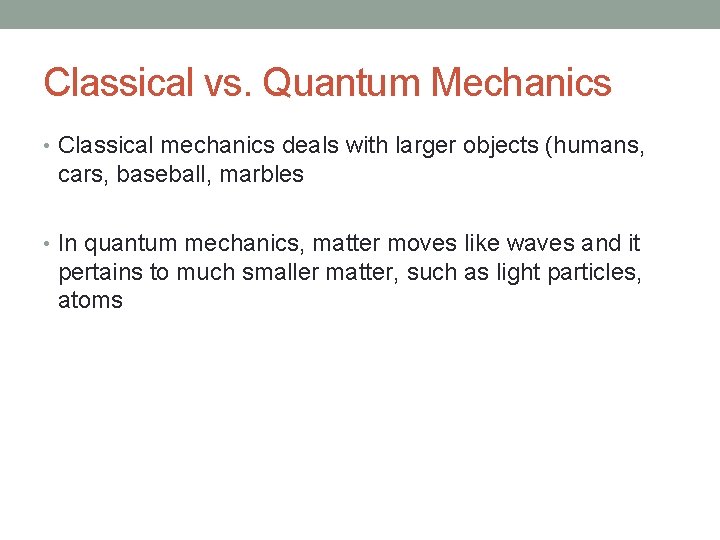 Classical vs. Quantum Mechanics

• Classical mechanics deals with larger objects (humans, cars, baseball, marbles

• In quantum mechanics, matter moves like waves and it pertains to much smaller matter, such as light particles, atoms